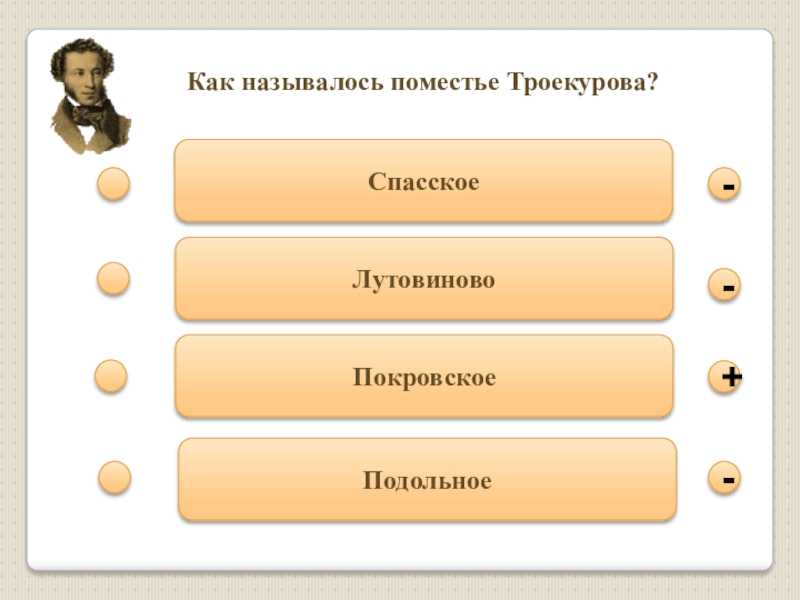 Как называлось поместье Троекурова?

Спасское
-

Лутовиново
-

Покровское
+

Подольное
-